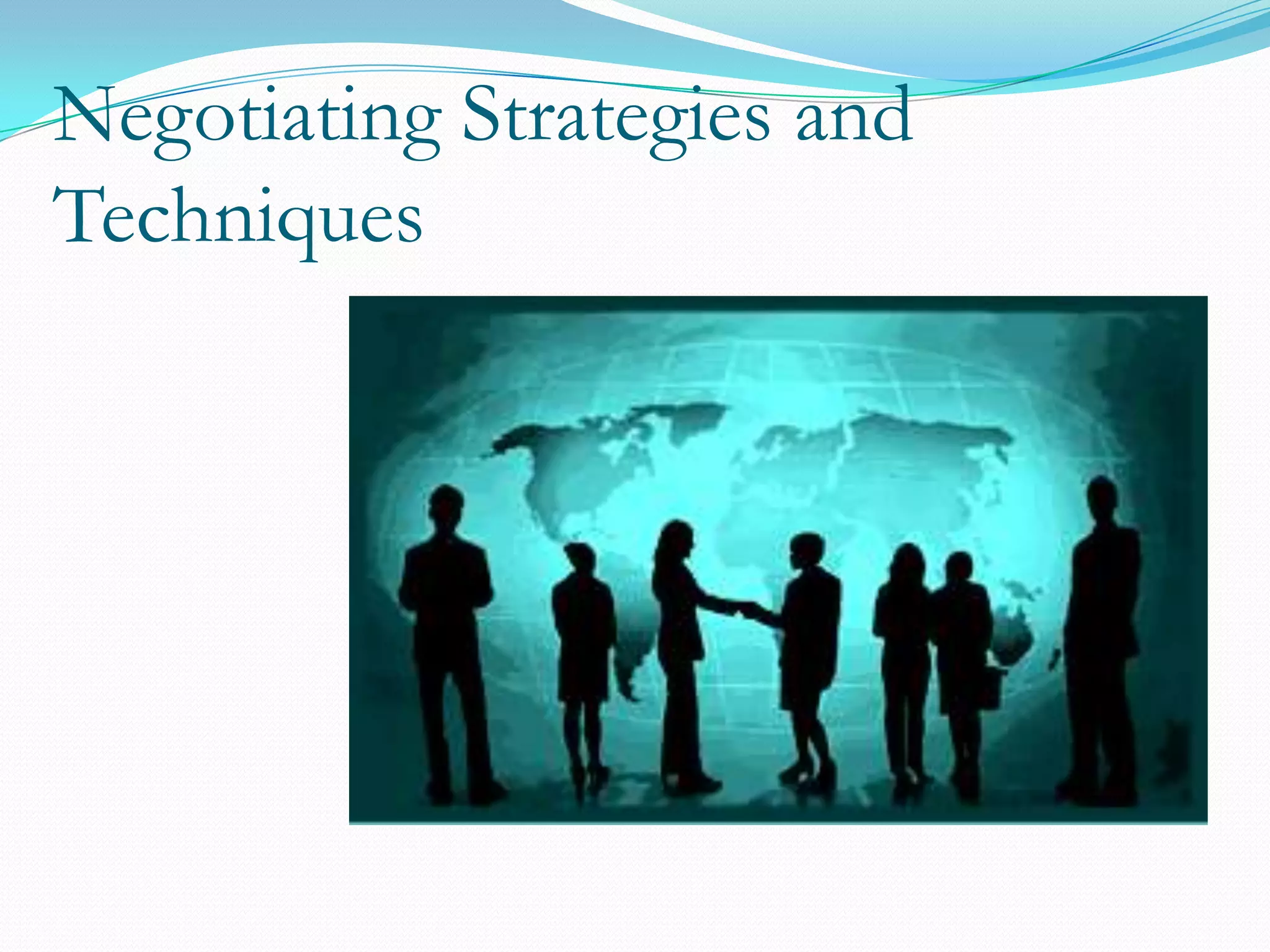 Negotiating Strategies and Techniques